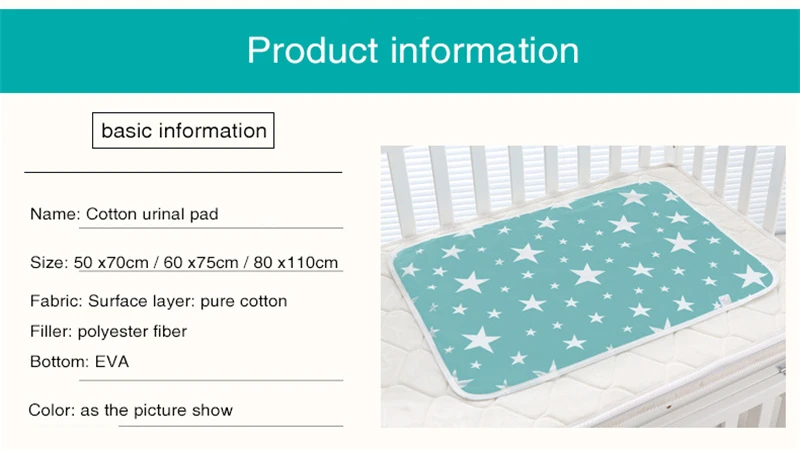 Product information

basic information

Name: Cotton urinal pad

Size: 50 x70cm / 60 x75cm / 80 x110cm

Fabric: Surface layer: pure cotton

Filler: polyester fiber

Bottom: EVA

Color: as the picture show